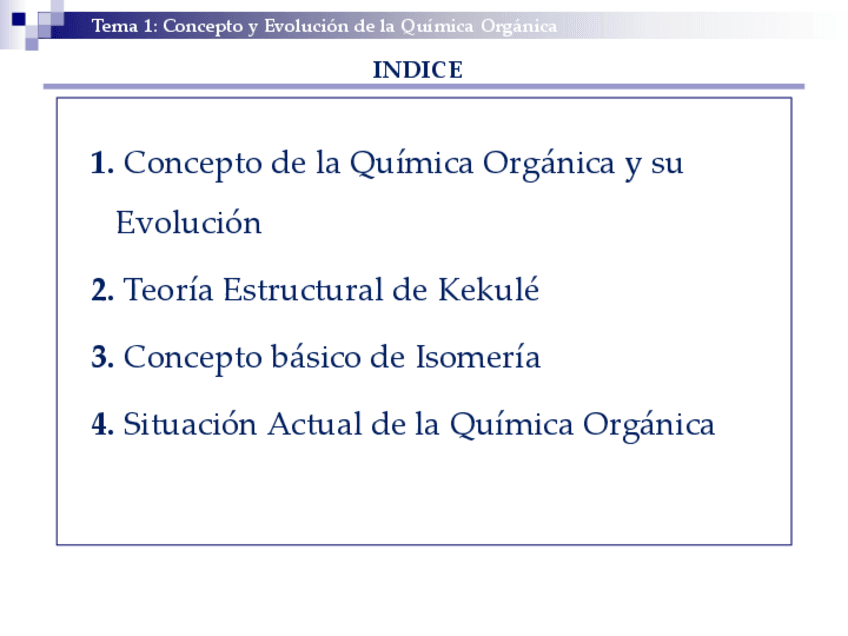 Tema 1: Concepto y Evolución de la Química Orgánica

INDICE

1. Concepto de la Química Orgánica y su Evolución

2. Teoría Estructural de Kekulé

3. Concepto básico de Isomería

4. Situación Actual de la Química Orgánica